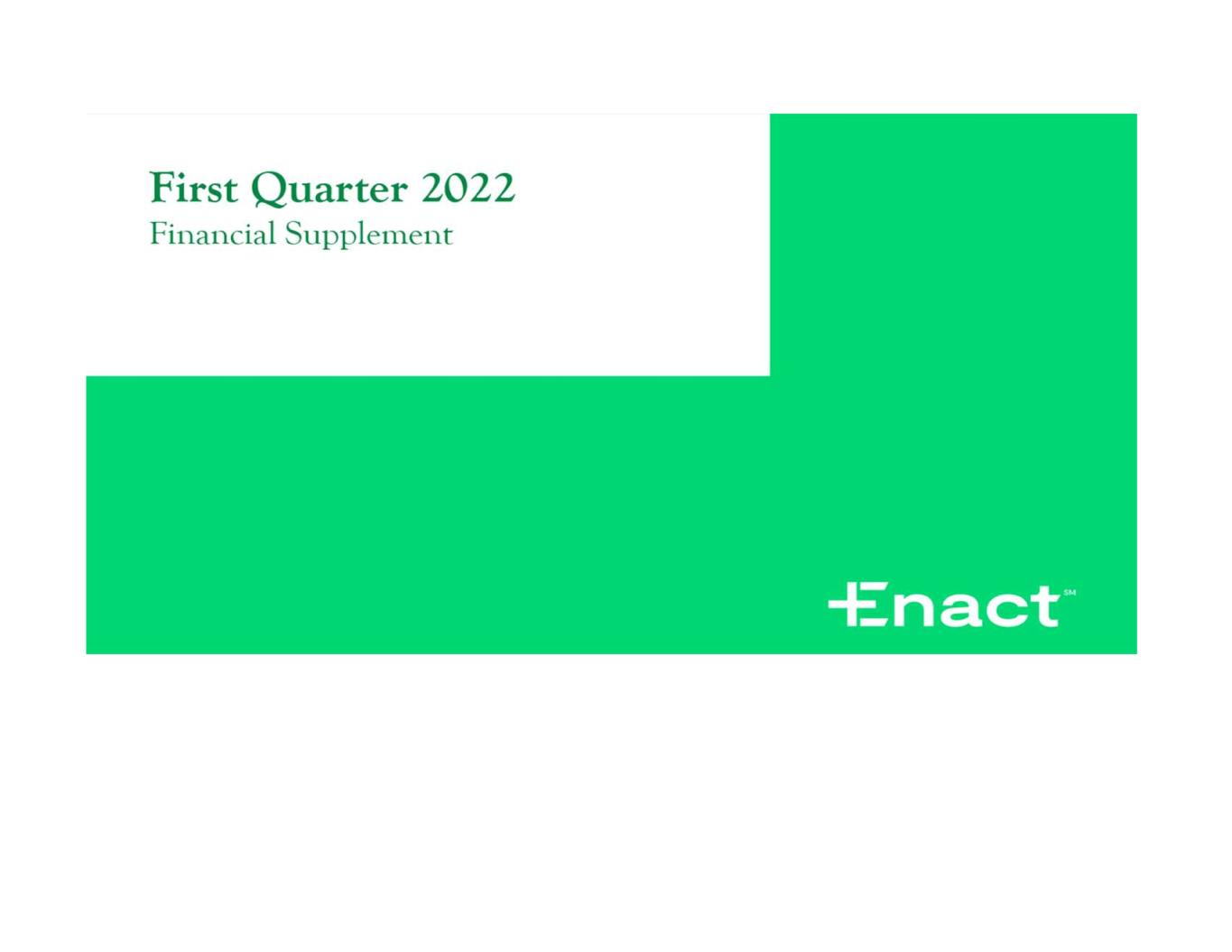 First Quarter 2022
Financial Supplement

Enact SM